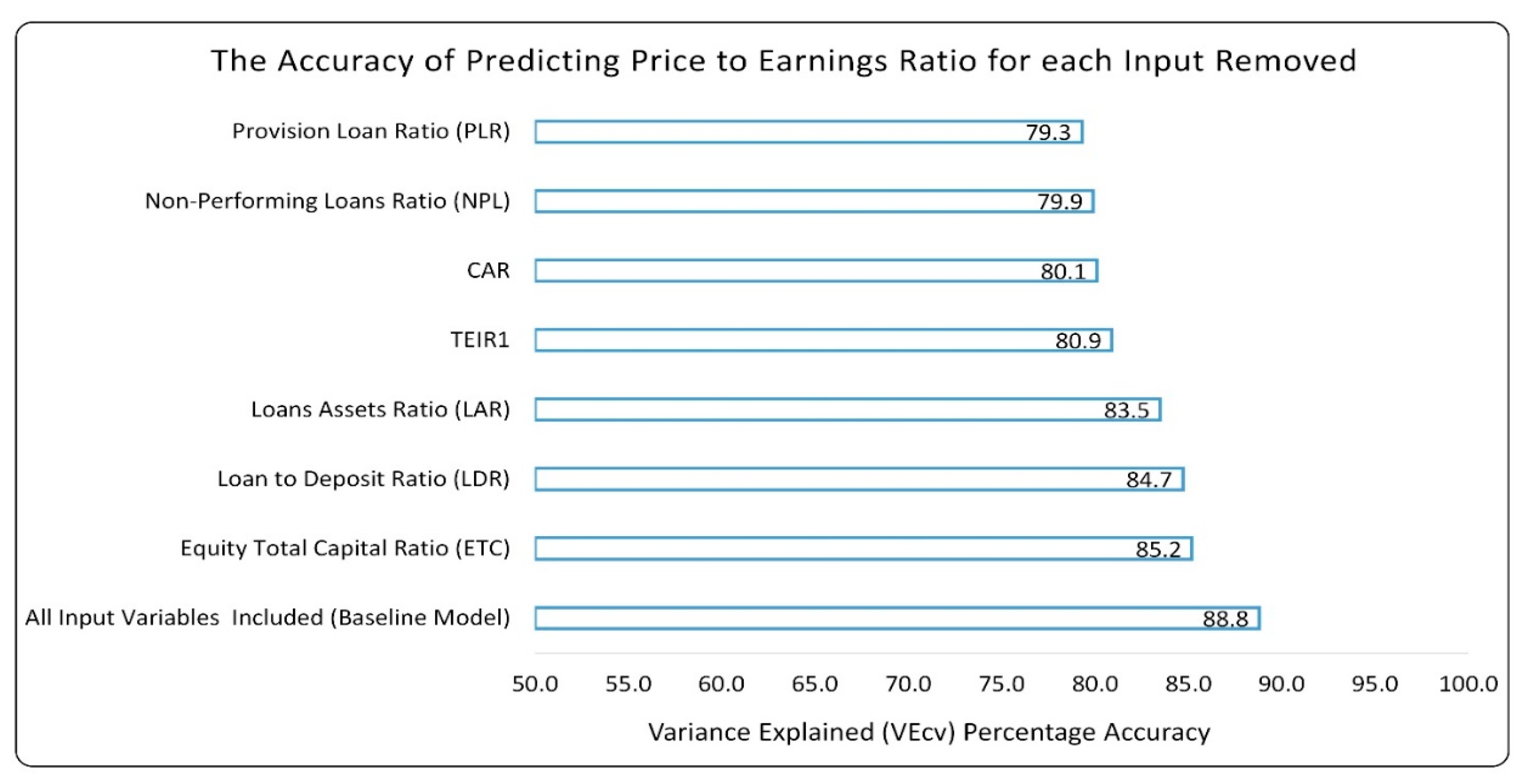 The Accuracy of Predicting Price to Earnings Ratio for each Input Removed

Provision Loan Ratio (PLR) 79.3

Non-Performing Loans Ratio (NPL) 79.9

CAR 80.1

TEIR1 80.9

Loans Assets Ratio (LAR) 83.5

Loan to Deposit Ratio (LDR) 84.7

Equity Total Capital Ratio (ETC) 85.2

All Input Variables Included (Baseline Model) 88.8

50.0 55.0 60.0 65.0 70.0 75.0 80.0 85.0 90.0 95.0 100.0

Variance Explained (VEcv) Percentage Accuracy